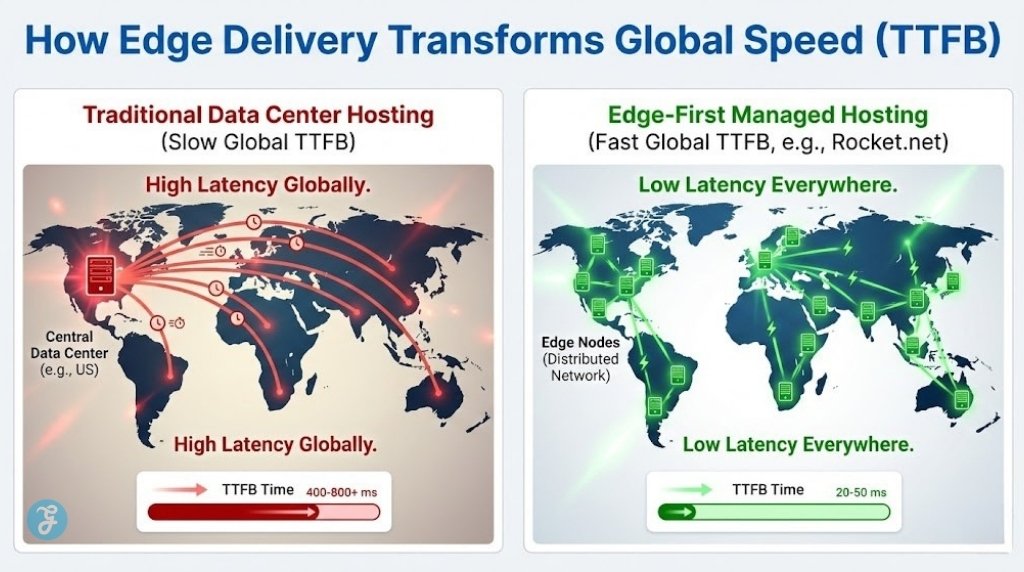 How Edge Delivery Transforms Global Speed (TTFB)

Traditional Data Center Hosting
(Slow Global TTFB)

High Latency Globally.

Central Data Center (e.g., US)

High Latency Globally.

TTFB Time 400-800+ ms

Edge-First Managed Hosting
(Fast Global TTFB, e.g., Rocket.net)

Low Latency Everywhere.

Edge Nodes (Distributed Network)

Low Latency Everywhere.

TTFB Time 20-50 ms